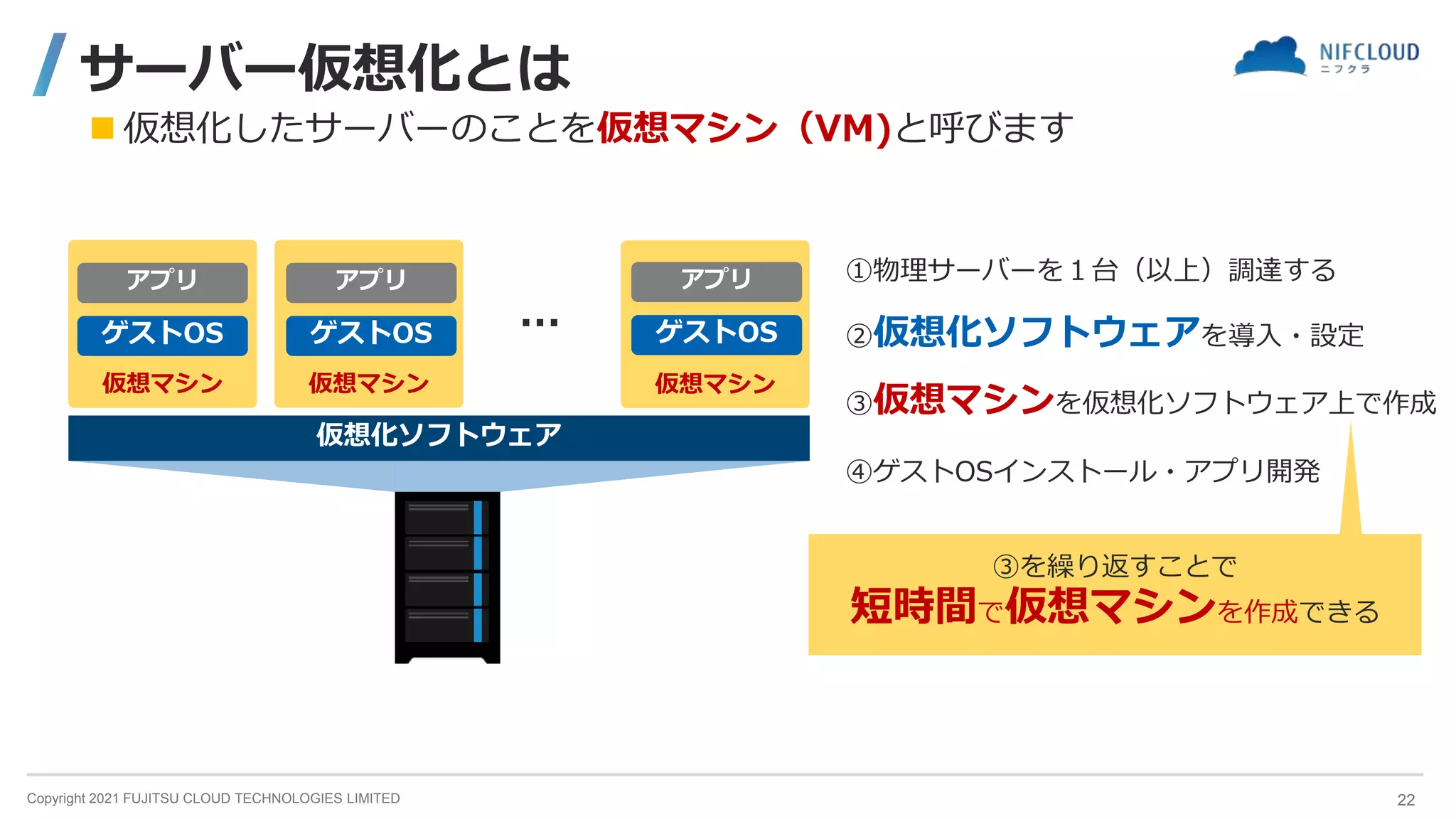 サーバー仮想化とは

NIFCLOUD
ニフクラ

■ 仮想化したサーバーのことを仮想マシン（VM)と呼びます

アプリ
ゲストOS
仮想マシン

アプリ
ゲストOS
仮想マシン

…

アプリ
ゲストOS
仮想マシン

仮想化ソフトウェア

①物理サーバーを１台（以上）調達する

②仮想化ソフトウェアを導入・設定

③仮想マシンを仮想化ソフトウェア上で作成

④ゲストOSインストール・アプリ開発

③を繰り返すことで
短時間で仮想マシンを作成できる

Copyright 2021 FUJITSU CLOUD TECHNOLOGIES LIMITED

22